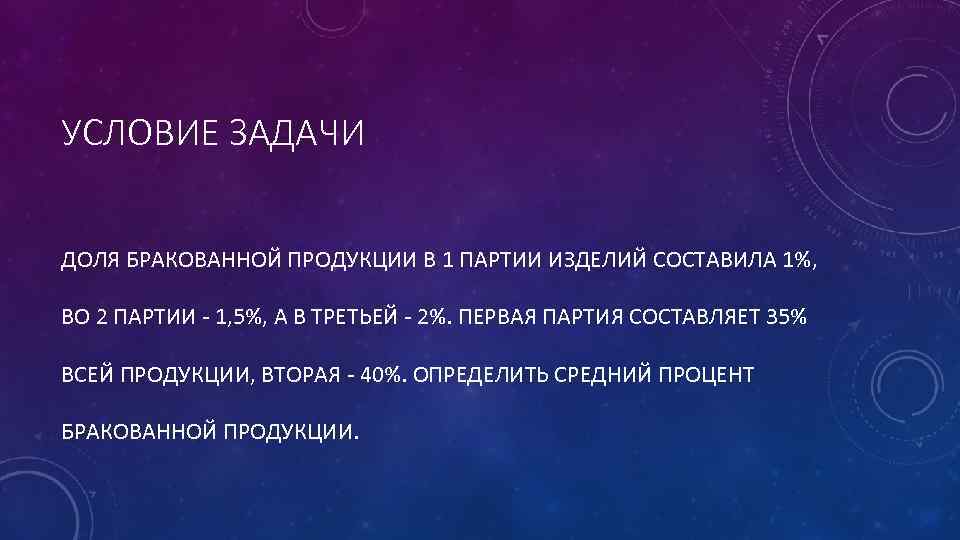 УСЛОВИЕ ЗАДАЧИ

ДОЛЯ БРАКОВАННОЙ ПРОДУКЦИИ В 1 ПАРТИИ ИЗДЕЛИЙ СОСТАВИЛА 1%, ВО 2 ПАРТИИ - 1,5%, А В ТРЕТЬЕЙ - 2%. ПЕРВАЯ ПАРТИЯ СОСТАВЛЯЕТ 35% ВСЕЙ ПРОДУКЦИИ, ВТОРАЯ - 40%. ОПРЕДЕЛИТЬ СРЕДНИЙ ПРОЦЕНТ БРАКОВАННОЙ ПРОДУКЦИИ.